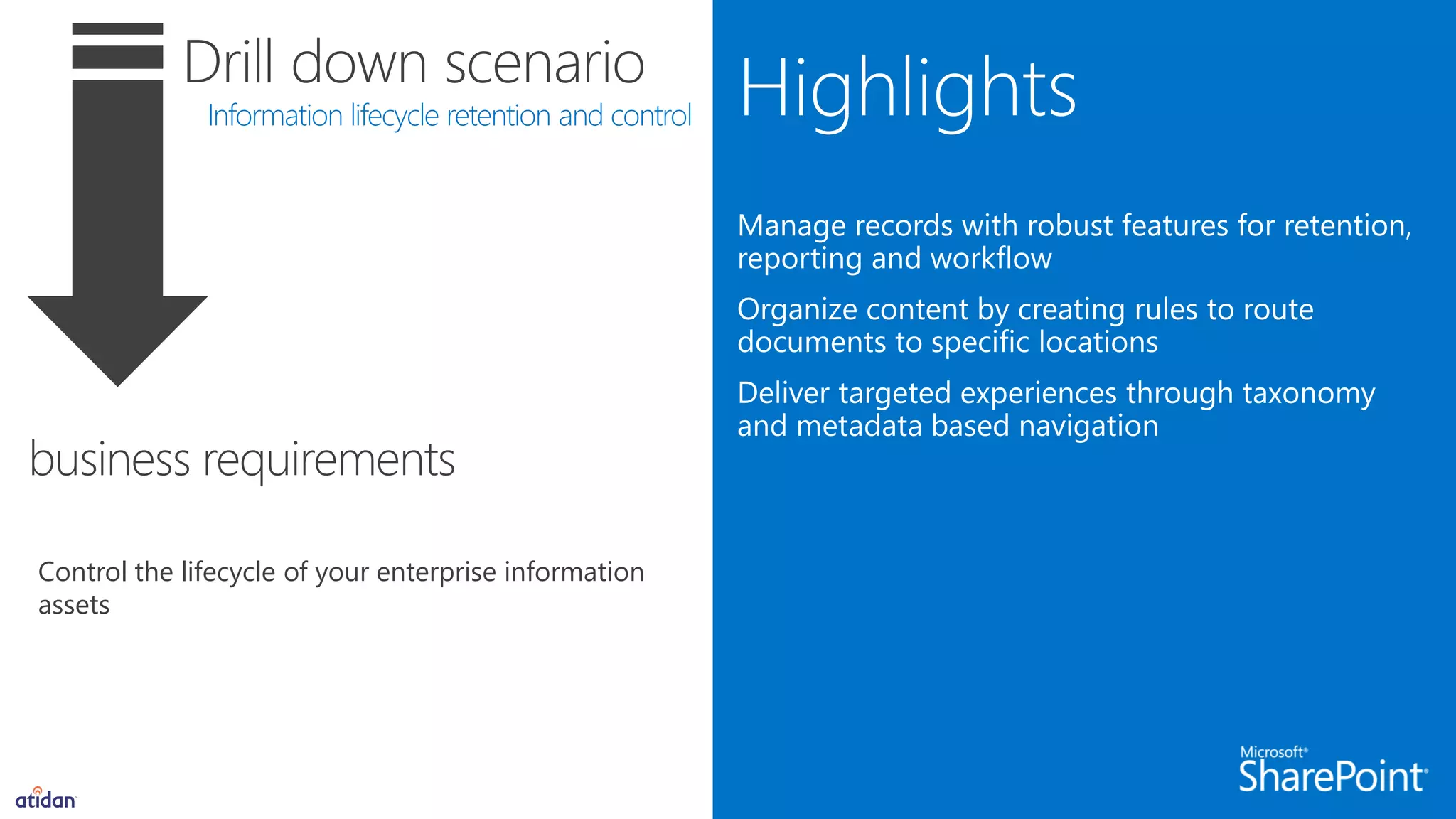 Drill down scenario
Information lifecycle retention and control

business requirements

Control the lifecycle of your enterprise information assets

atidan

Highlights

Manage records with robust features for retention, reporting and workflow

Organize content by creating rules to route documents to specific locations

Deliver targeted experiences through taxonomy and metadata based navigation

Microsoft® SharePoint®